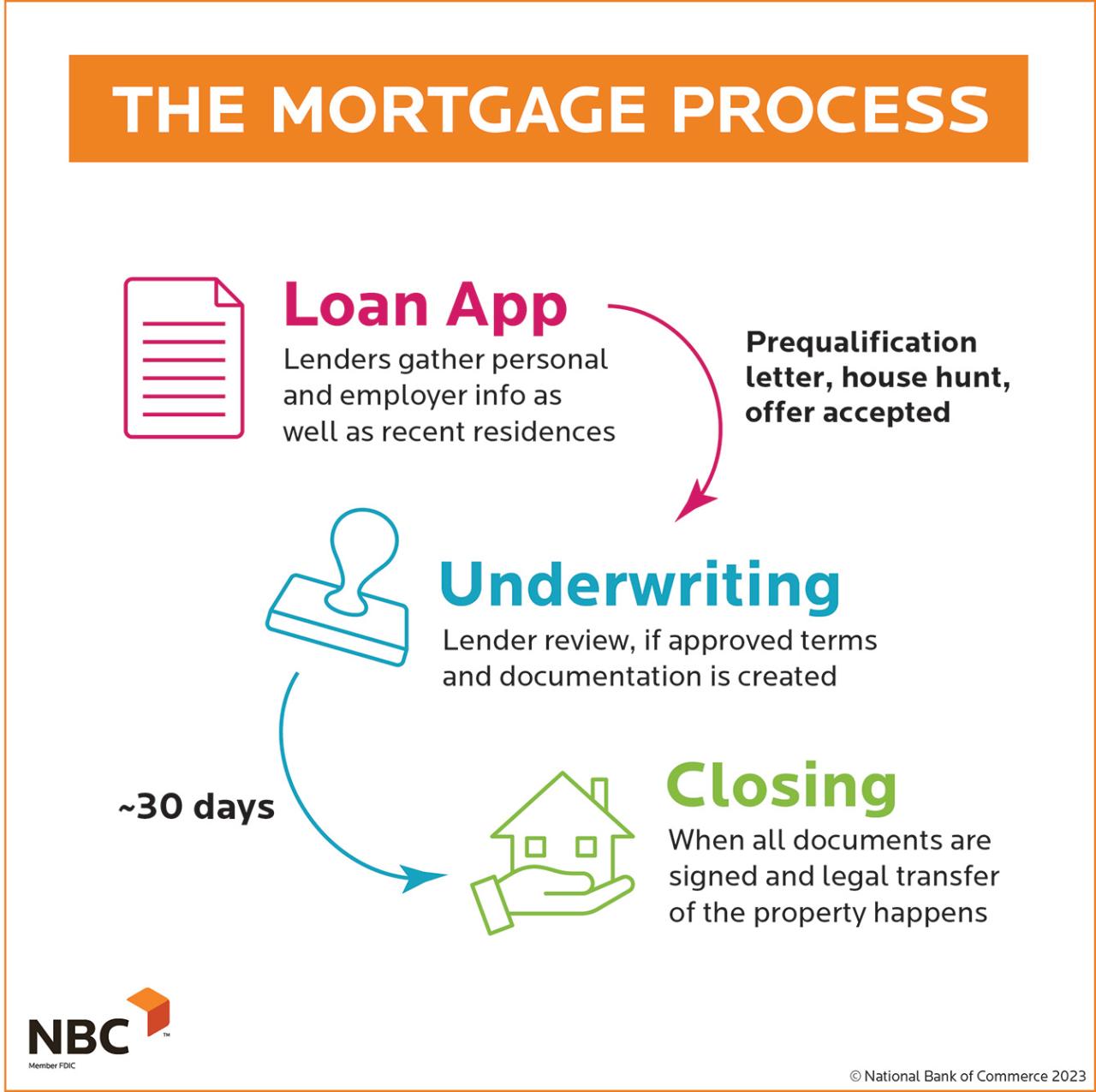 THE MORTGAGE PROCESS

Loan App
Lenders gather personal and employer info as well as recent residences

Prequalification letter, house hunt, offer accepted

Underwriting
Lender review, if approved terms and documentation is created

~30 days

Closing
When all documents are signed and legal transfer of the property happens

NBC™
Member FDIC

© National Bank of Commerce 2023